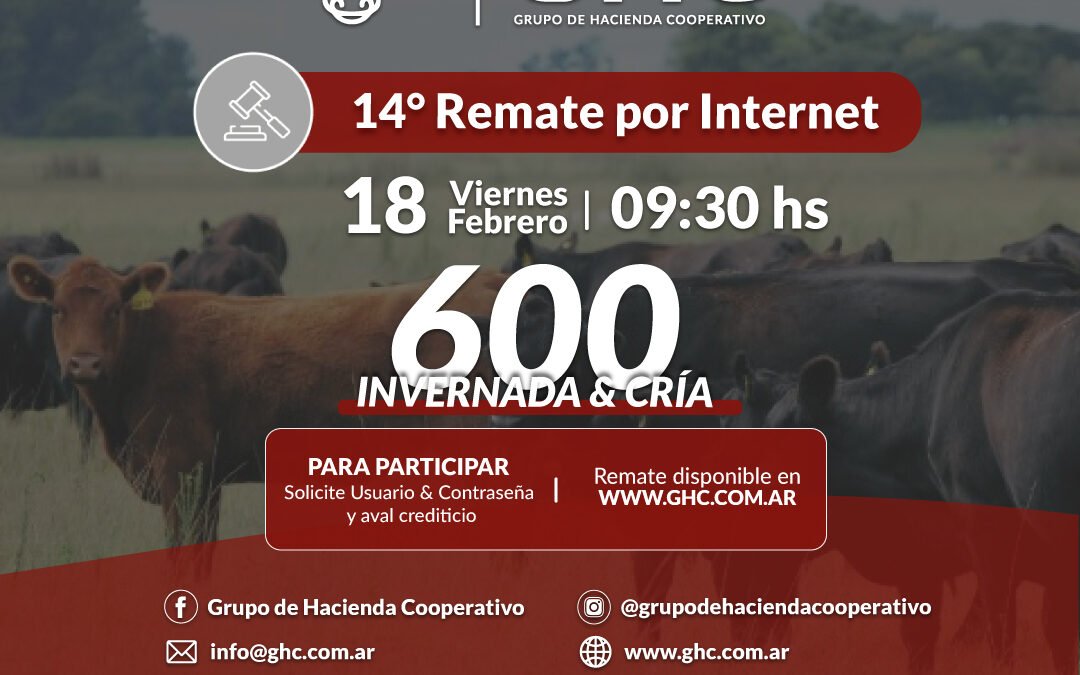 GRUPO DE HACIENDA COOPERATIVO

14° Remate por Internet

18 Viernes Febrero | 09:30 hs

600

INVERNADA & CRÍA

PARA PARTICIPAR
Solicite Usuario & Contraseña y aval crediticio

Remate disponible en WWW.GHC.COM.AR

Grupo de Hacienda Cooperativo

@grupodehaciendacooperativo

info@ghc.com.ar

www.ghc.com.ar